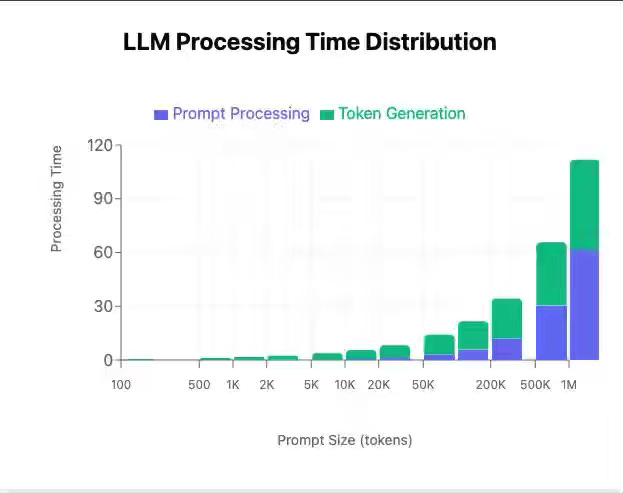 LLM Processing Time Distribution

Prompt Processing Token Generation

Processing Time

120
90
60
30
0

100 500 1K 2K 5K 10K 20K 50K 200K 500K 1M

Prompt Size (tokens)